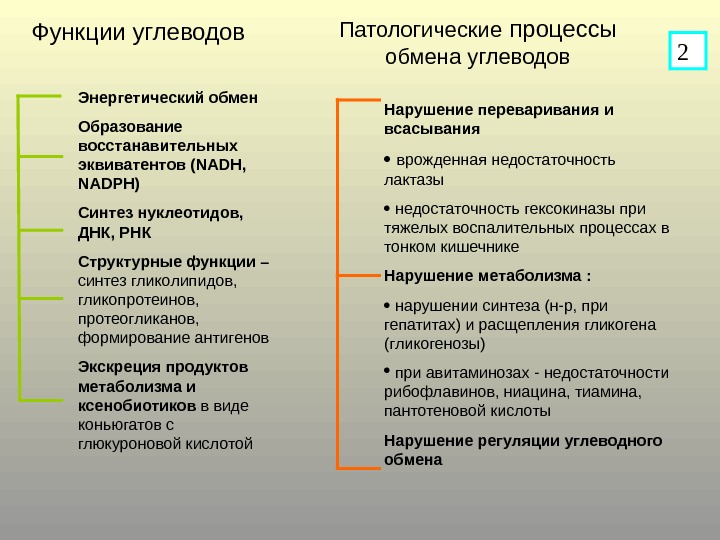 Функции углеводов

Энергетический обмен

Образование восстанавительных эквиватентов (NADH, NADPH)

Синтез нуклеотидов, ДНК, РНК

Структурные функции – синтез гликолипидов, гликопротеинов, протеогликанов, формирование антигенов

Экскреция продуктов метаболизма и ксенобиотиков в виде коньюгатов с глюкуроновой кислотой

Патологические процессы обмена углеводов

2

Нарушение переваривания и всасывания

• врожденная недостаточность лактазы

• недостаточность гексокиназы при тяжелых воспалительных процессах в тонком кишечнике

Нарушение метаболизма :

• нарушении синтеза (н-р, при гепатитах) и расщепления гликогена (гликогенозы)

• при авитаминозах - недостаточности рибофлавинов, ниацина, тиамина, пантотеновой кислоты

Нарушение регуляции углеводного обмена